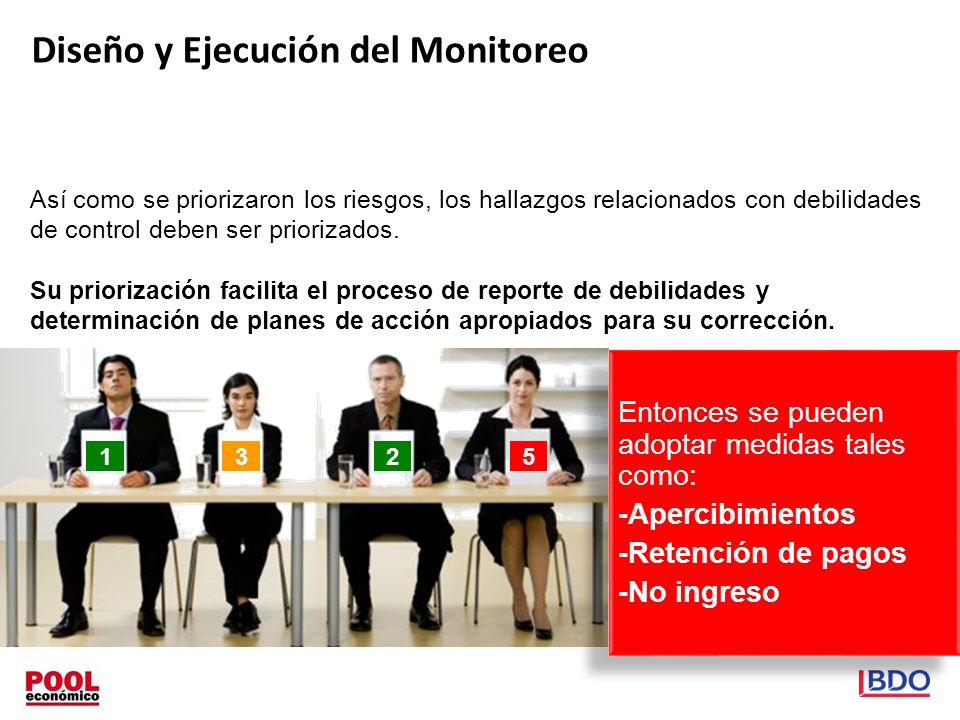 Diseño y Ejecución del Monitoreo

Así como se priorizaron los riesgos, los hallazgos relacionados con debilidades de control deben ser priorizados.

Su priorización facilita el proceso de reporte de debilidades y determinación de planes de acción apropiados para su corrección.

1 3 2 5

Entonces se pueden adoptar medidas tales como:
-Apercibimientos
-Retención de pagos
-No ingreso

POOL económico

BDO